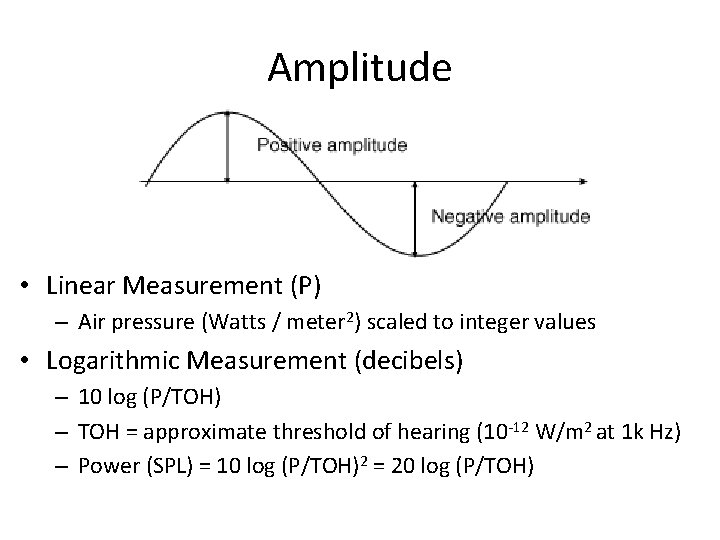 Amplitude

Positive amplitude

Negative amplitude

• Linear Measurement (P)
  – Air pressure (Watts / meter$^2$) scaled to integer values
• Logarithmic Measurement (decibels)
  – 10 log (P/TOH)
  – TOH = approximate threshold of hearing ($10^{-12}$ W/m$^2$ at 1k Hz)
  – Power (SPL) = 10 log (P/TOH)$^2$ = 20 log (P/TOH)